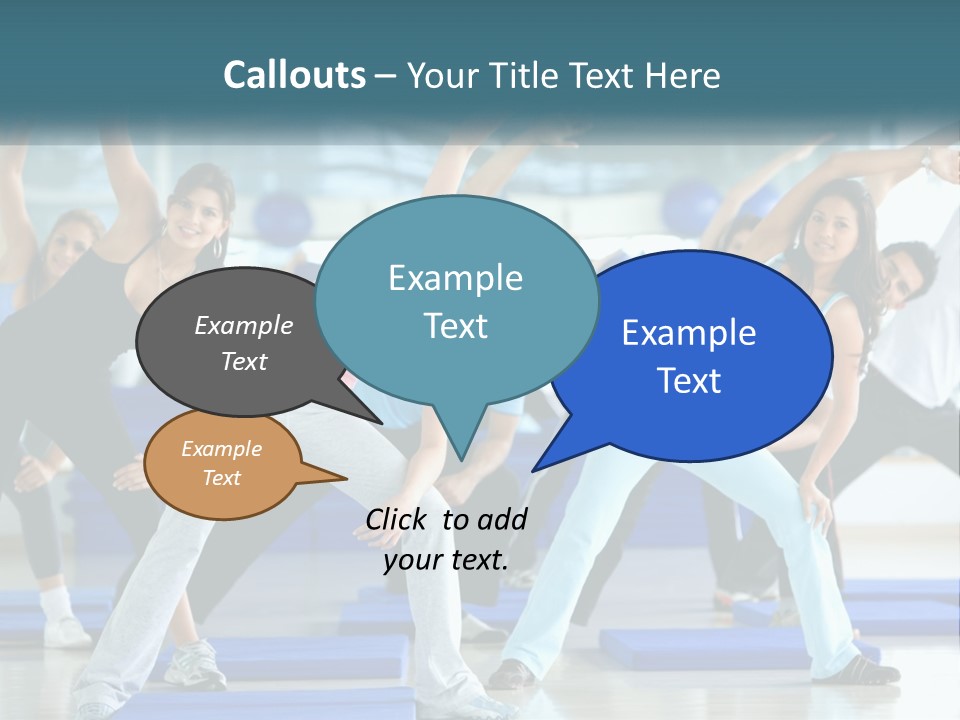 Callouts – Your Title Text Here

Example Text

Example Text

Example Text

Example Text

Click to add your text.